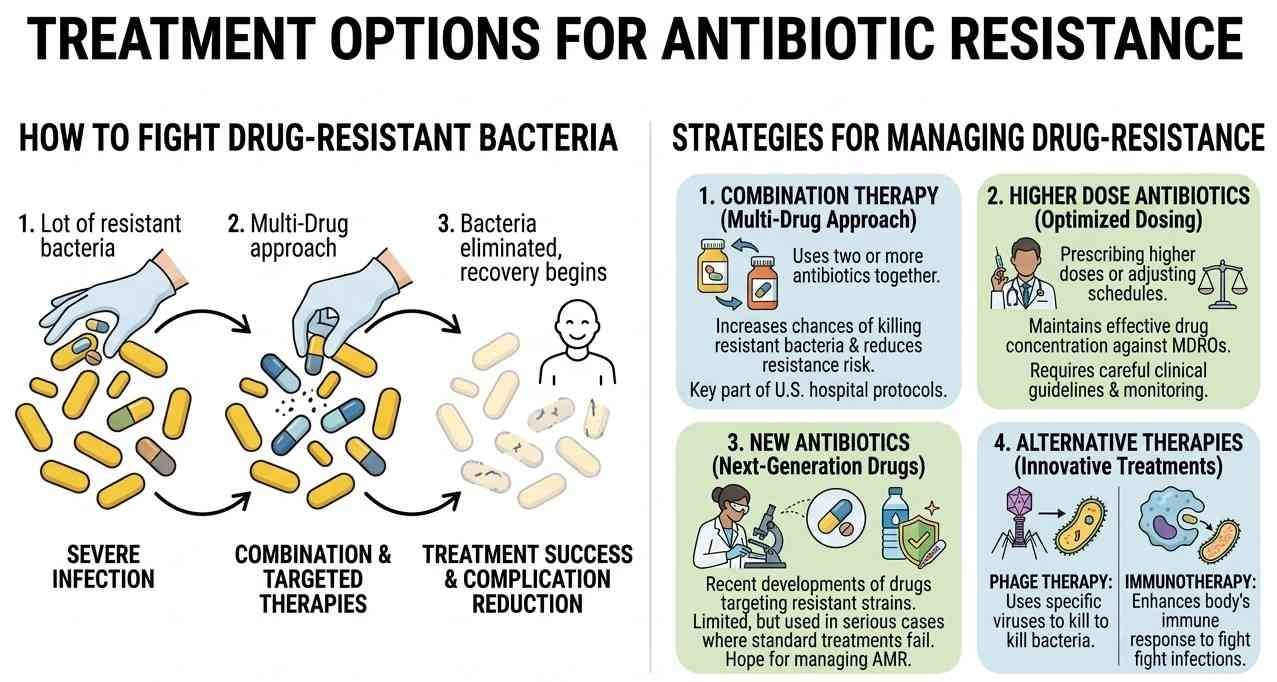 TREATMENT OPTIONS FOR ANTIBIOTIC RESISTANCE

HOW TO FIGHT DRUG-RESISTANT BACTERIA

1. Lot of resistant bacteria

2. Multi-Drug approach

3. Bacteria eliminated, recovery begins

SEVERE INFECTION

COMBINATION & TARGETED THERAPIES

TREATMENT SUCCESS & COMPLICATION REDUCTION

STRATEGIES FOR MANAGING DRUG-RESISTANCE

1. COMBINATION THERAPY (Multi-Drug Approach)

Uses two or more antibiotics together.

Increases chances of killing resistant bacteria & reduces resistance risk.

Key part of U.S. hospital protocols.

2. HIGHER DOSE ANTIBIOTICS (Optimized Dosing)

Prescribing higher doses or adjusting schedules.

Maintains effective drug concentration against MDROs.

Requires careful clinical guidelines & monitoring.

3. NEW ANTIBIOTICS (Next-Generation Drugs)

Recent developments of drugs targeting resistant strains.

Limited, but used in serious cases where standard treatments fail.

Hope for managing AMR.

4. ALTERNATIVE THERAPIES (Innovative Treatments)

PHAGE THERAPY: Uses specific viruses to kill to kill bacteria.

IMMUNOTHERAPY: Enhances body's immune response to fight fight infections.